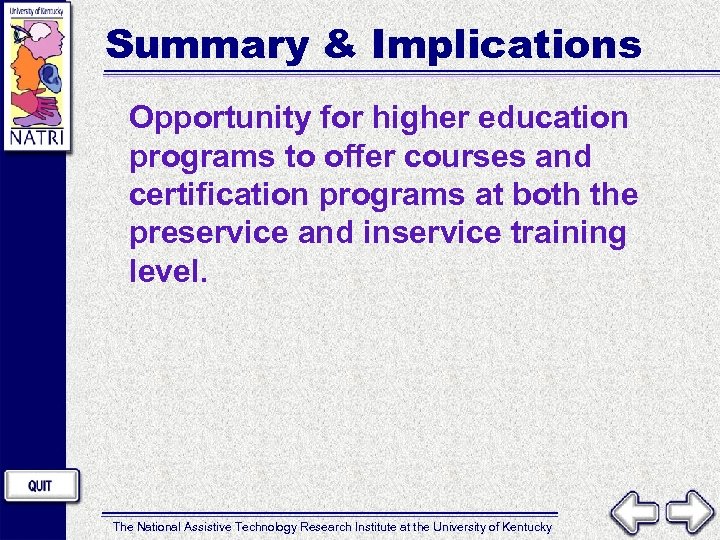 University of Kentucky

NATRI

Summary & Implications

Opportunity for higher education programs to offer courses and certification programs at both the preservice and inservice training level.

QUIT

The National Assistive Technology Research Institute at the University of Kentucky